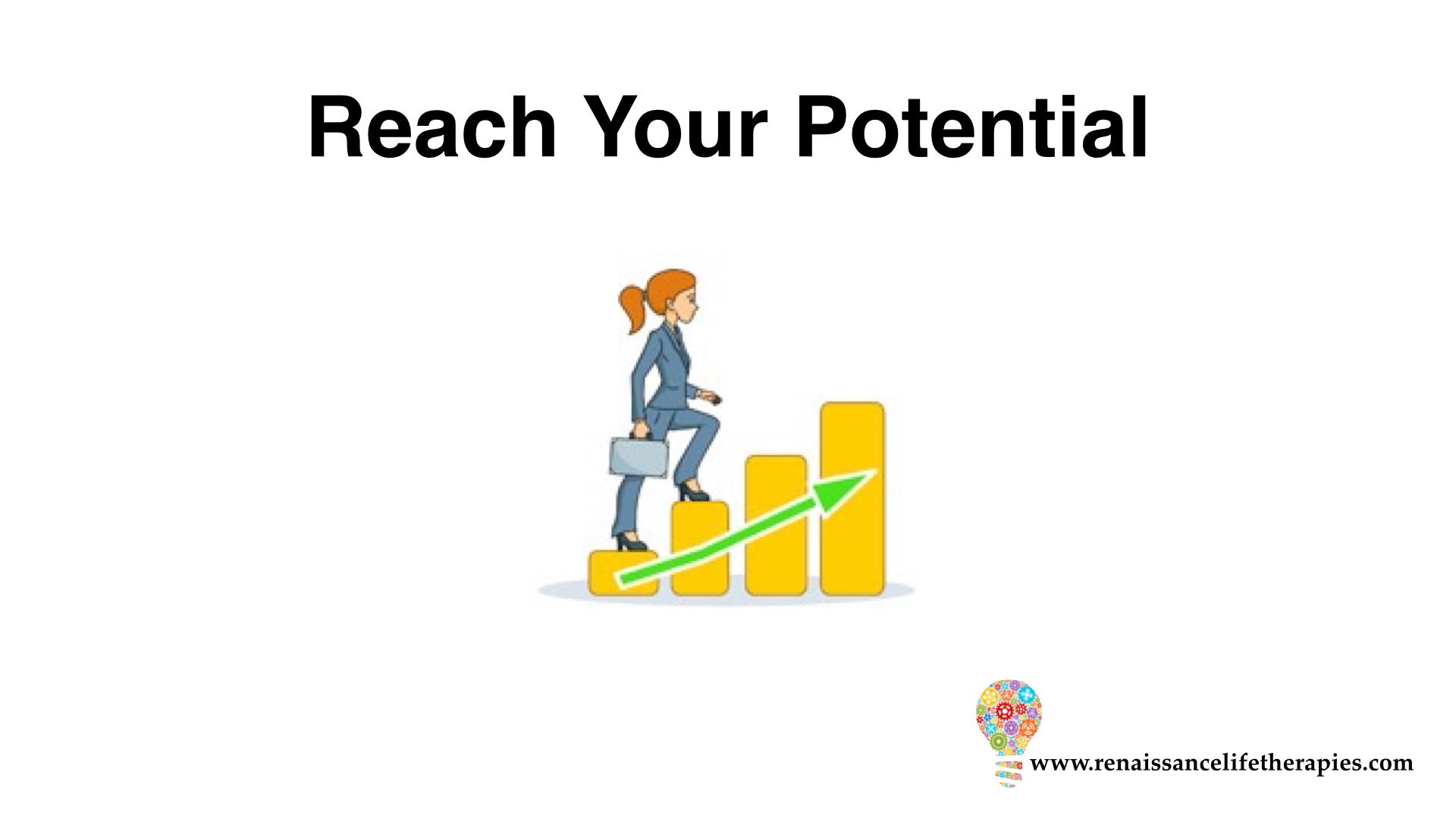 Reach Your Potential

www.renaissancelifetherapies.com